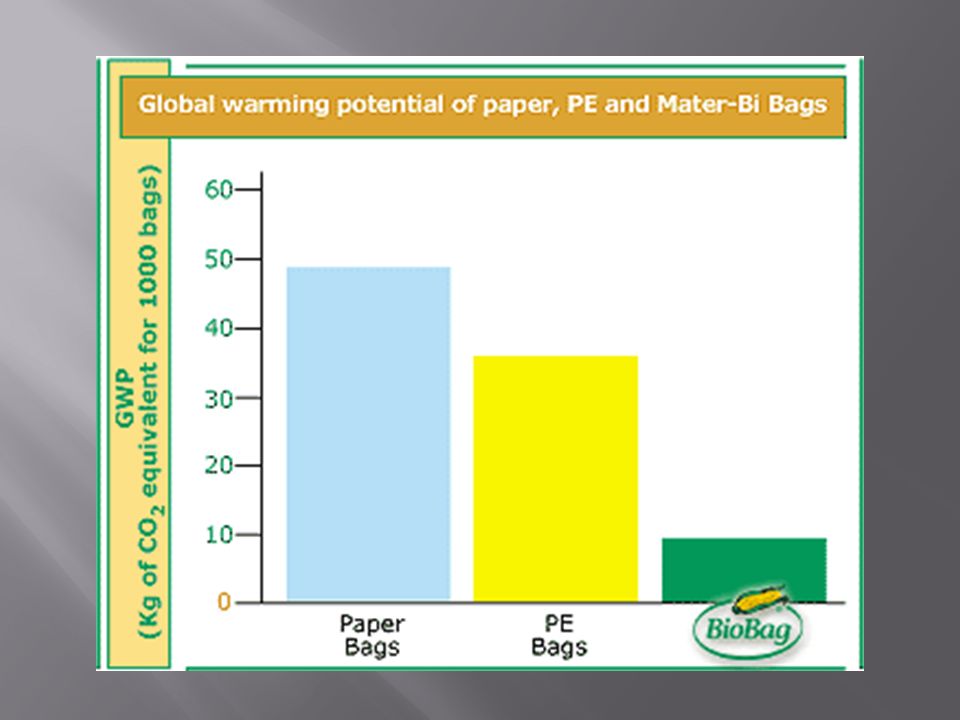 Global warming potential of paper, PE and Mater-Bi Bags

GWP
(Kg of $CO_2$ equivalent for 1000 bags)

60
50
40
30
20
10
0

Paper Bags

PE Bags

BioBag